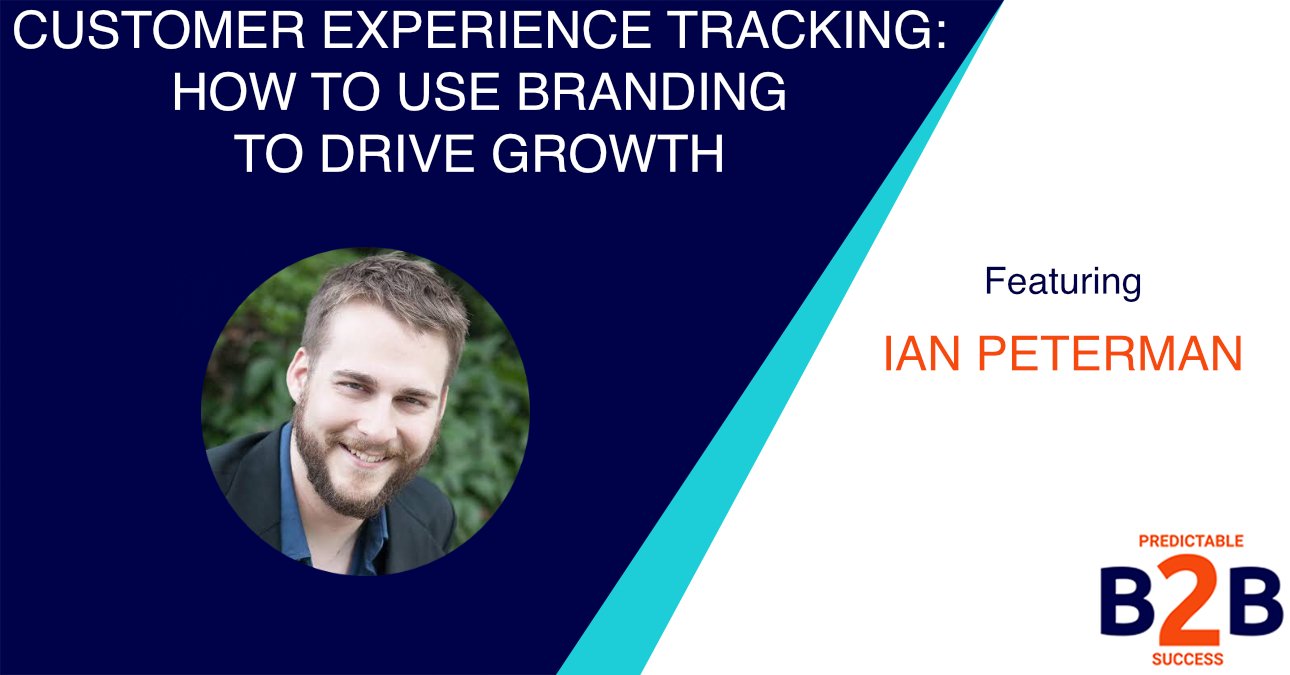 CUSTOMER EXPERIENCE TRACKING:
HOW TO USE BRANDING
TO DRIVE GROWTH

Featuring
IAN PETERMAN

PREDICTABLE
B2B
SUCCESS